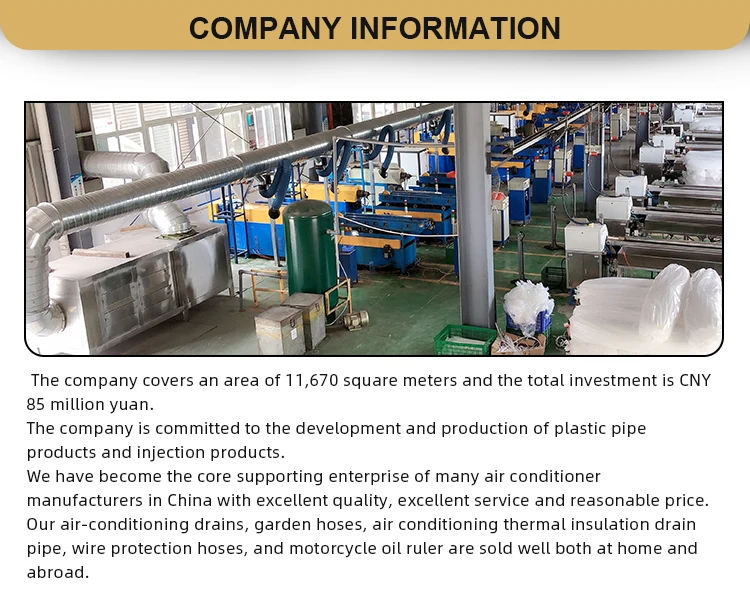 COMPANY INFORMATION

The company covers an area of 11,670 square meters and the total investment is CNY 85 million yuan.
The company is committed to the development and production of plastic pipe products and injection products.
We have become the core supporting enterprise of many air conditioner manufacturers in China with excellent quality, excellent service and reasonable price.
Our air-conditioning drains, garden hoses, air conditioning thermal insulation drain pipe, wire protection hoses, and motorcycle oil ruler are sold well both at home and abroad.